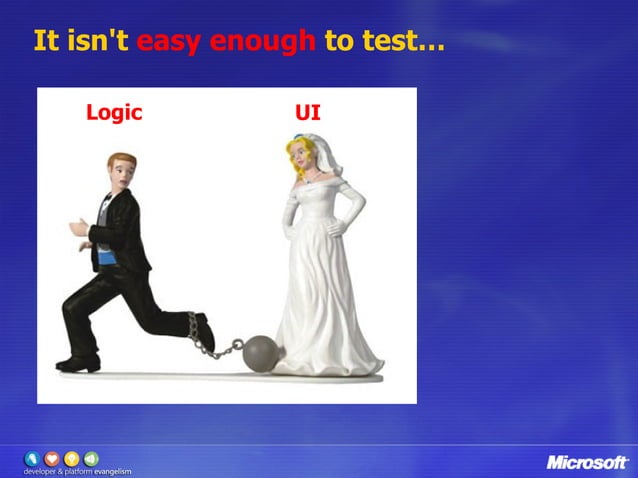 It isn't easy enough to test...

Logic

UI

developer & platform evangelism

Microsoft